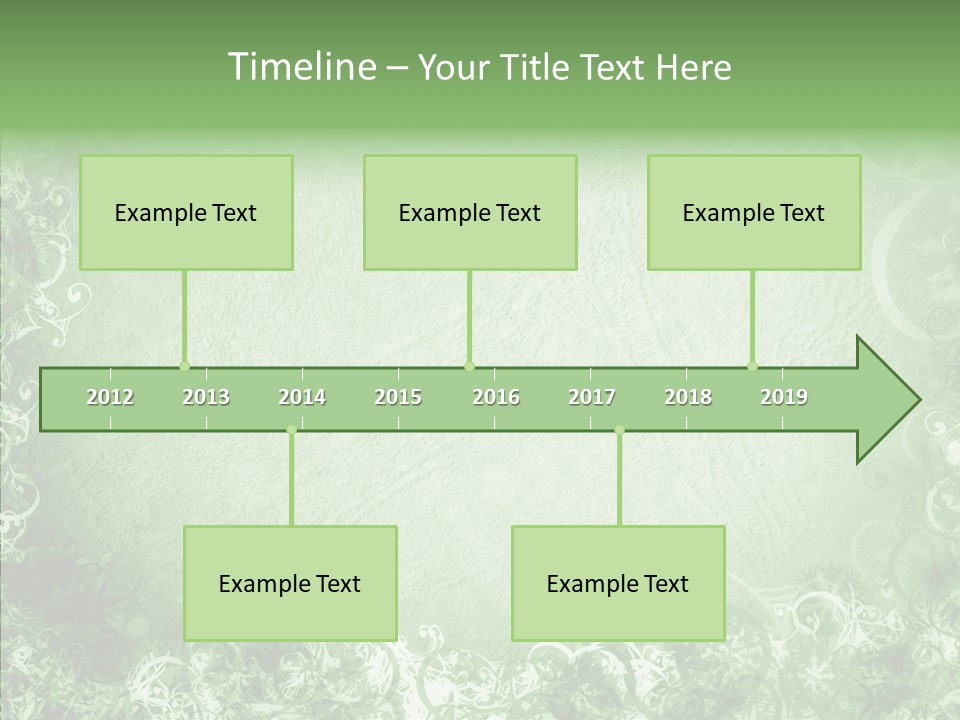 Timeline – Your Title Text Here

Example Text

Example Text

Example Text

2012 2013 2014 2015 2016 2017 2018 2019

Example Text

Example Text